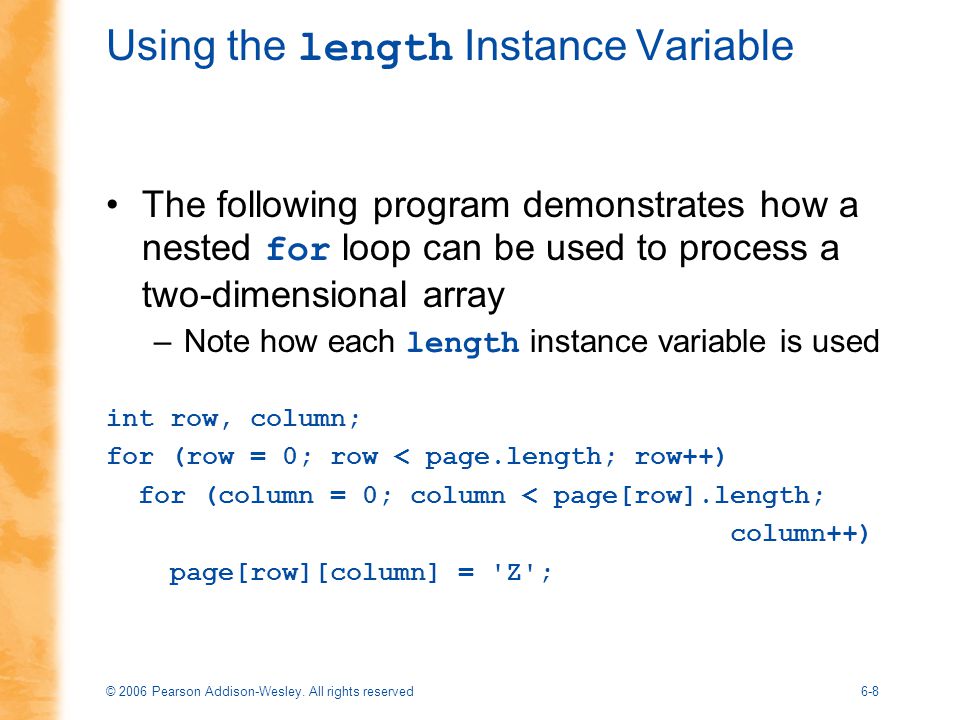 Using the length Instance Variable

• The following program demonstrates how a nested for loop can be used to process a two-dimensional array

– Note how each length instance variable is used

int row, column;
for (row = 0; row < page.length; row++)
  for (column = 0; column < page[row].length;
                                      column++)
    page[row][column] = 'Z';

© 2006 Pearson Addison-Wesley. All rights reserved

6-8